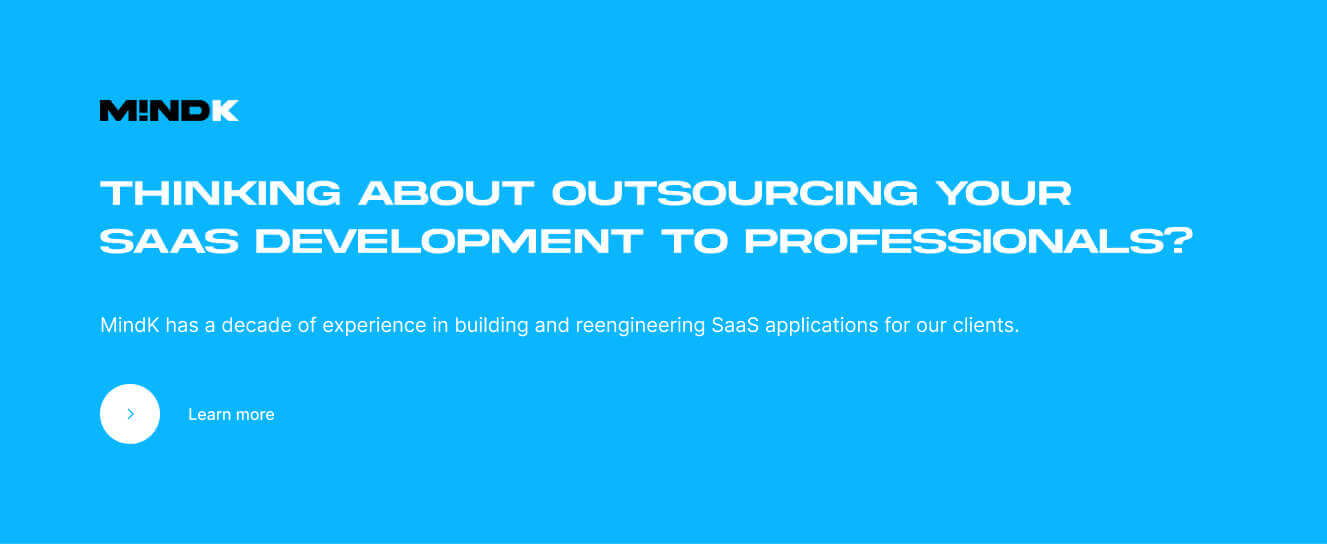 M!NDK

THINKING ABOUT OUTSOURCING YOUR SAAS DEVELOPMENT TO PROFESSIONALS?

MindK has a decade of experience in building and reengineering SaaS applications for our clients.

Learn more